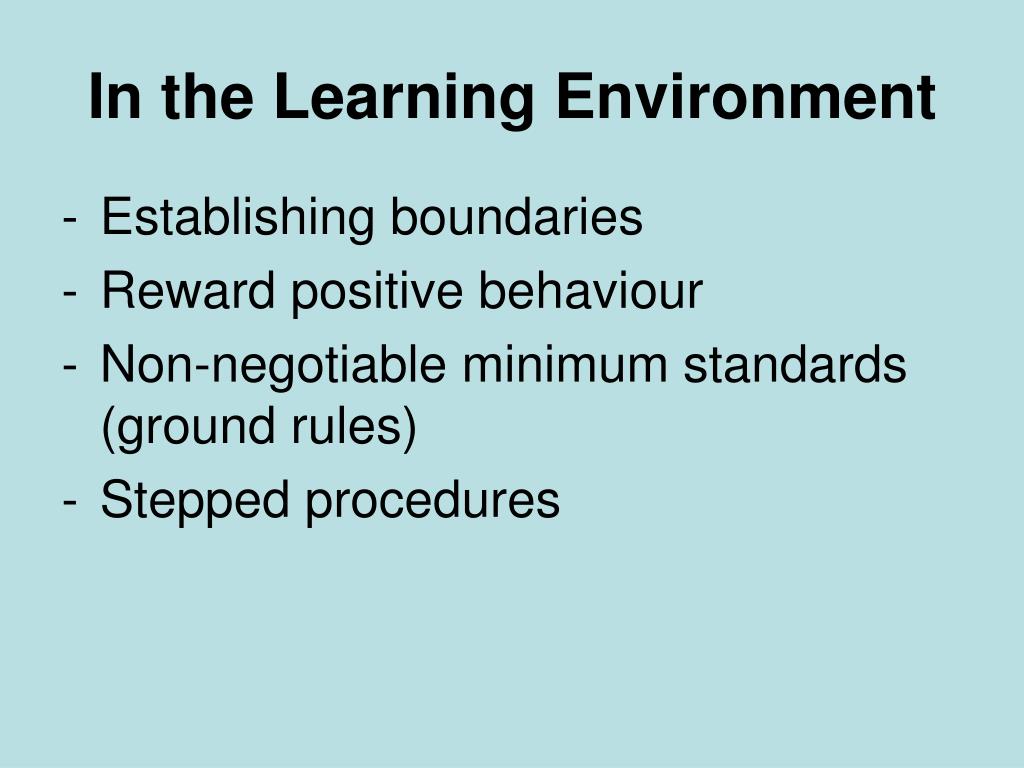 In the Learning Environment

- Establishing boundaries
- Reward positive behaviour
- Non-negotiable minimum standards (ground rules)
- Stepped procedures